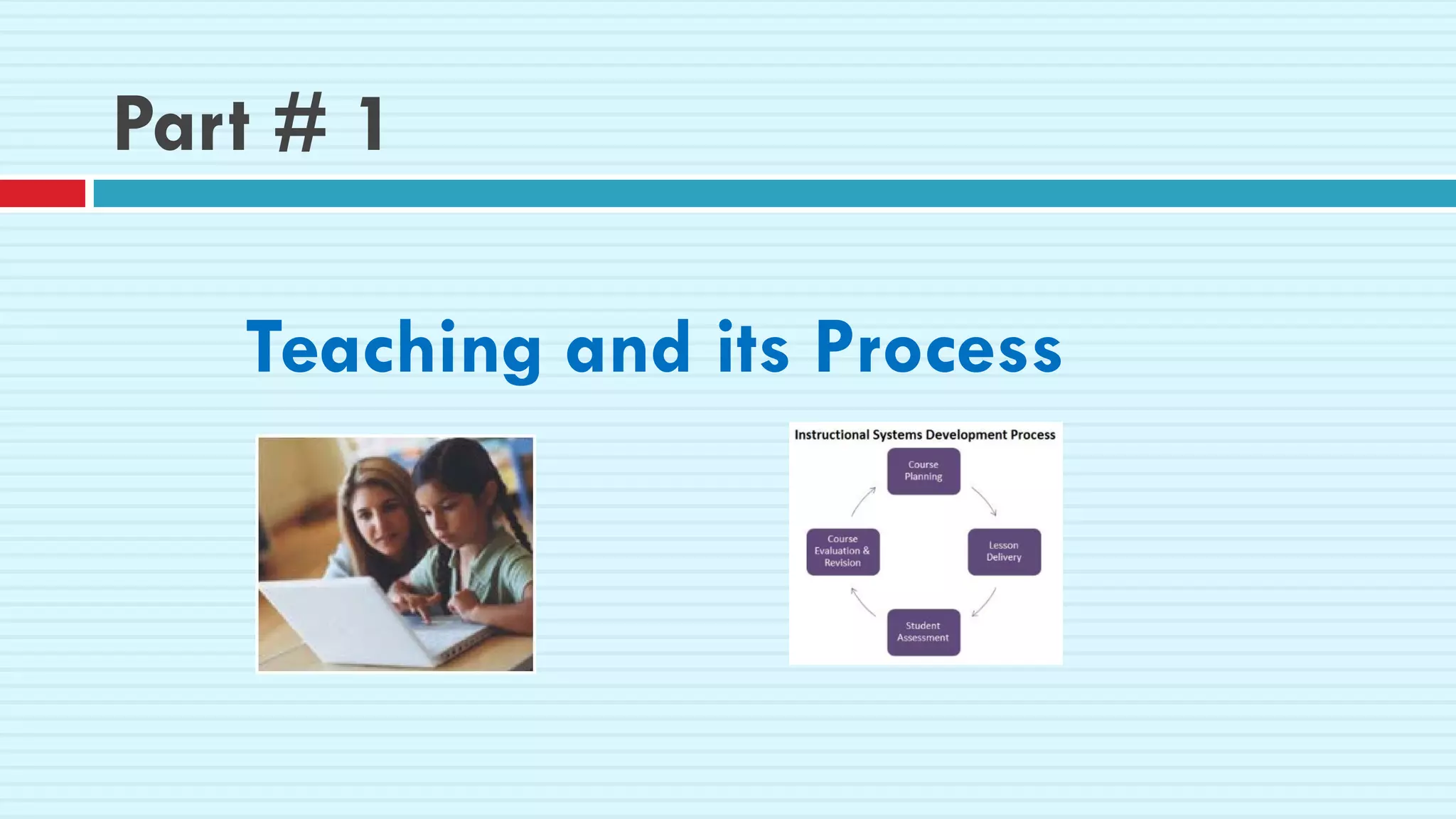 Part # 1

Teaching and its Process

Instructional Systems Development Process

Course Planning

Lesson Delivery

Student Assessment

Course Evaluation & Revision